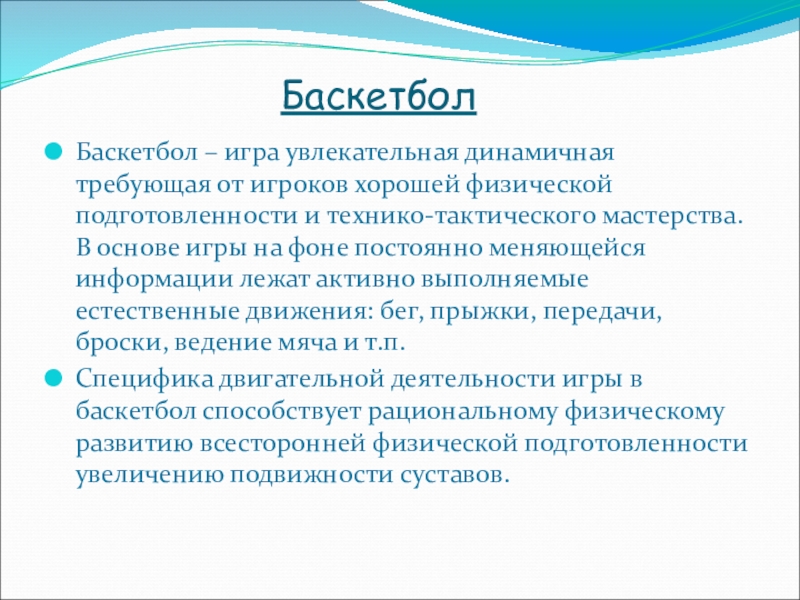 Баскетбол

Баскетбол – игра увлекательная динамичная требующая от игроков хорошей физической подготовленности и технико-тактического мастерства. В основе игры на фоне постоянно меняющейся информации лежат активно выполняемые естественные движения: бег, прыжки, передачи, броски, ведение мяча и т.п.

Специфика двигательной деятельности игры в баскетбол способствует рациональному физическому развитию всесторонней физической подготовленности увеличению подвижности суставов.